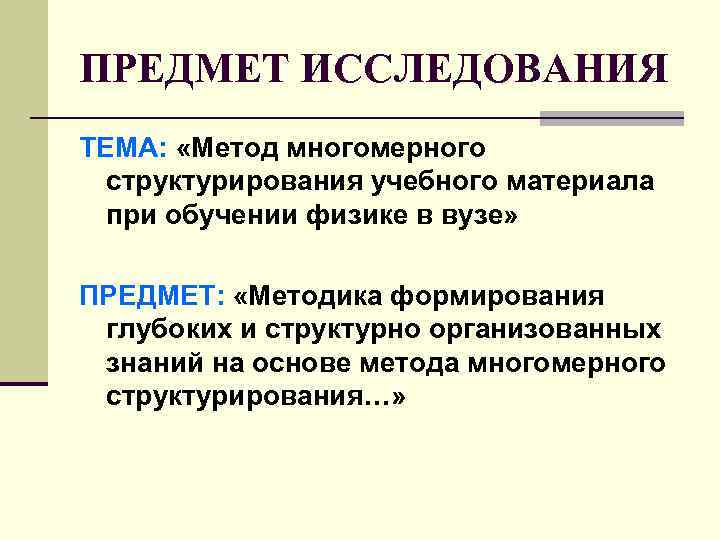 ПРЕДМЕТ ИССЛЕДОВАНИЯ

ТЕМА: «Метод многомерного структурирования учебного материала при обучении физике в вузе»

ПРЕДМЕТ: «Методика формирования глубоких и структурно организованных знаний на основе метода многомерного структурирования…»